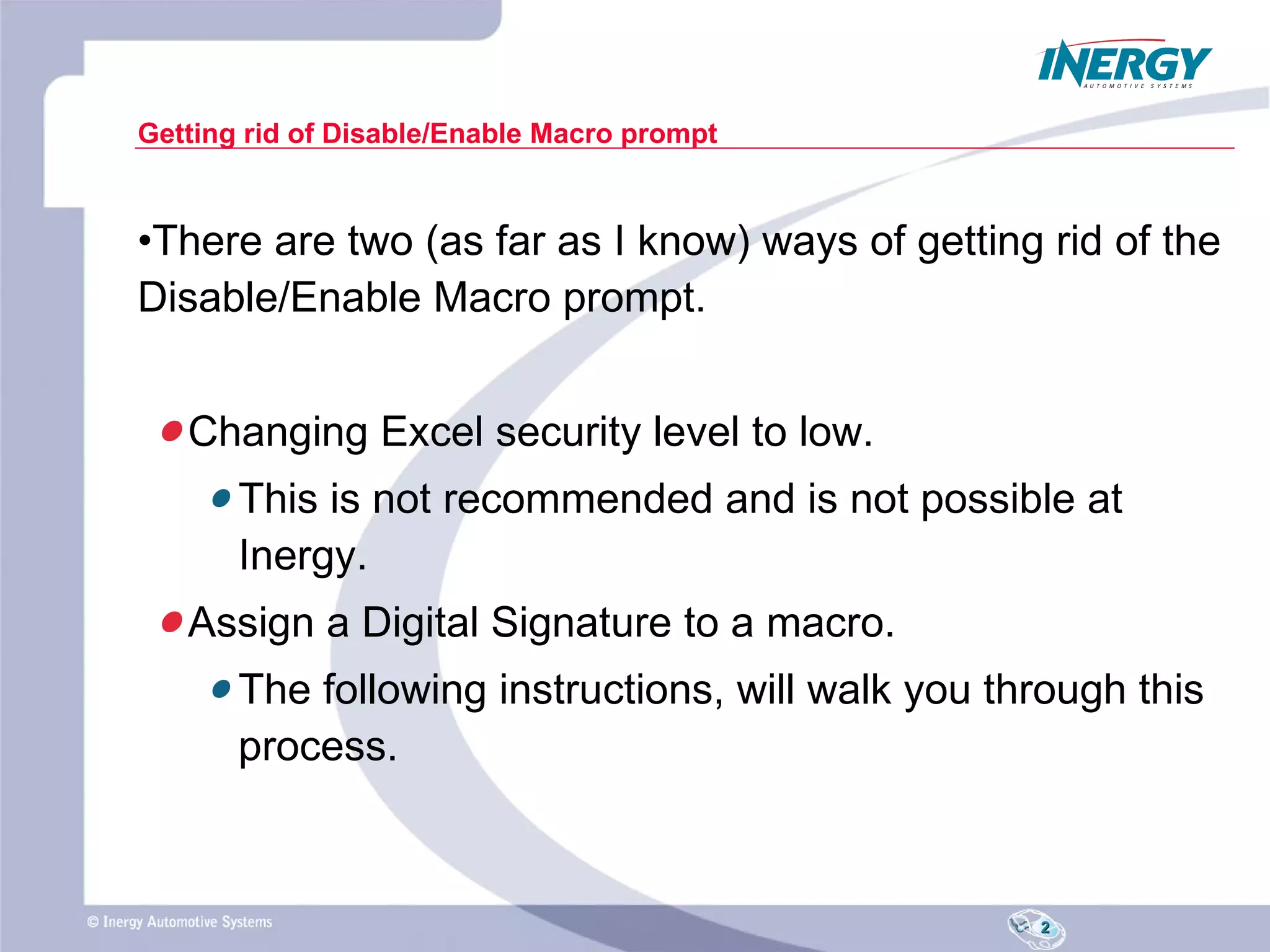 INERGY
AUTOMOTIVE SYSTEMS

Getting rid of Disable/Enable Macro prompt

•There are two (as far as I know) ways of getting rid of the Disable/Enable Macro prompt.

Changing Excel security level to low.

This is not recommended and is not possible at Inergy.

Assign a Digital Signature to a macro.

The following instructions, will walk you through this process.

© Inergy Automotive Systems

2